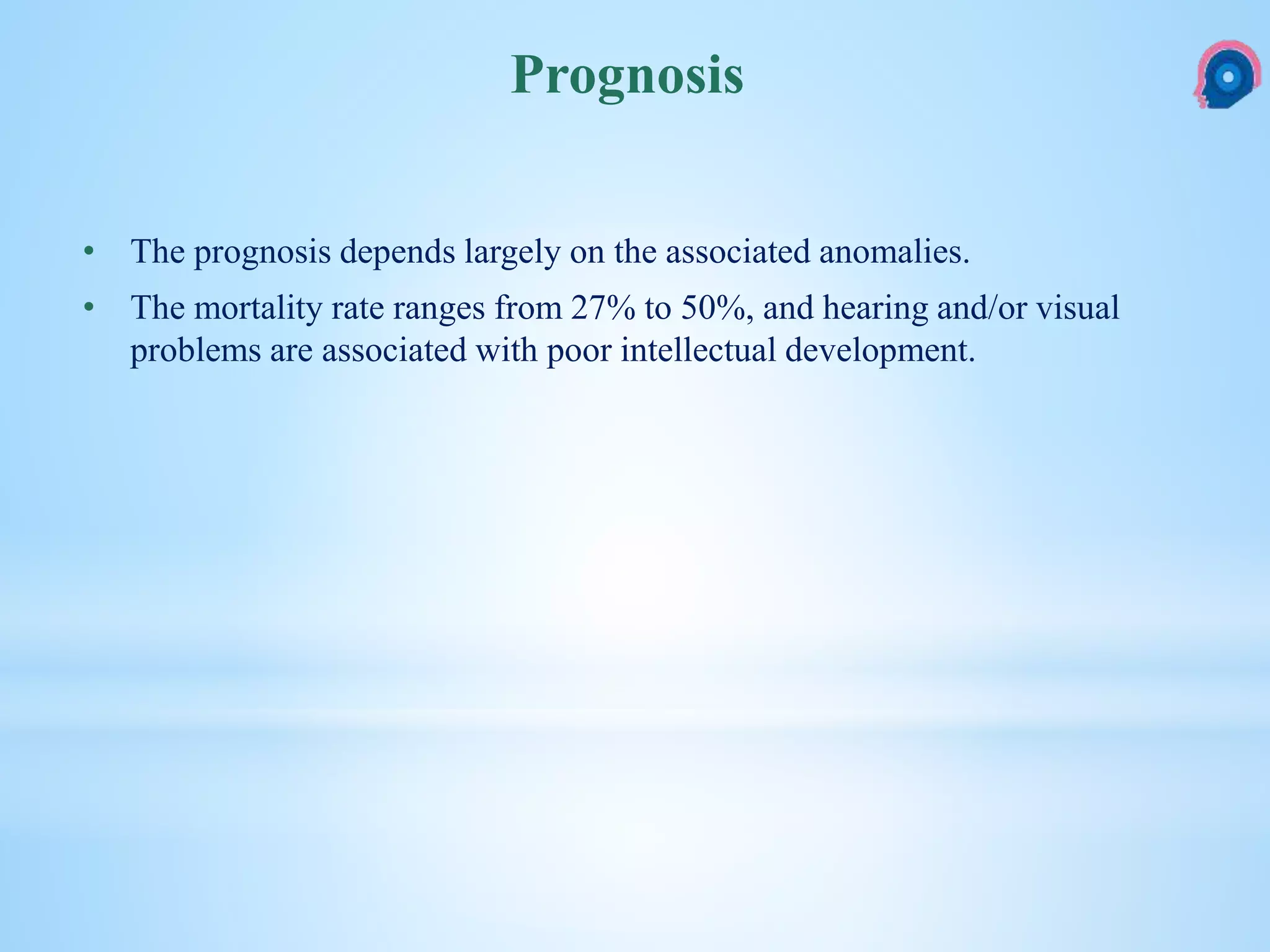 Prognosis

• The prognosis depends largely on the associated anomalies.

• The mortality rate ranges from 27% to 50%, and hearing and/or visual problems are associated with poor intellectual development.